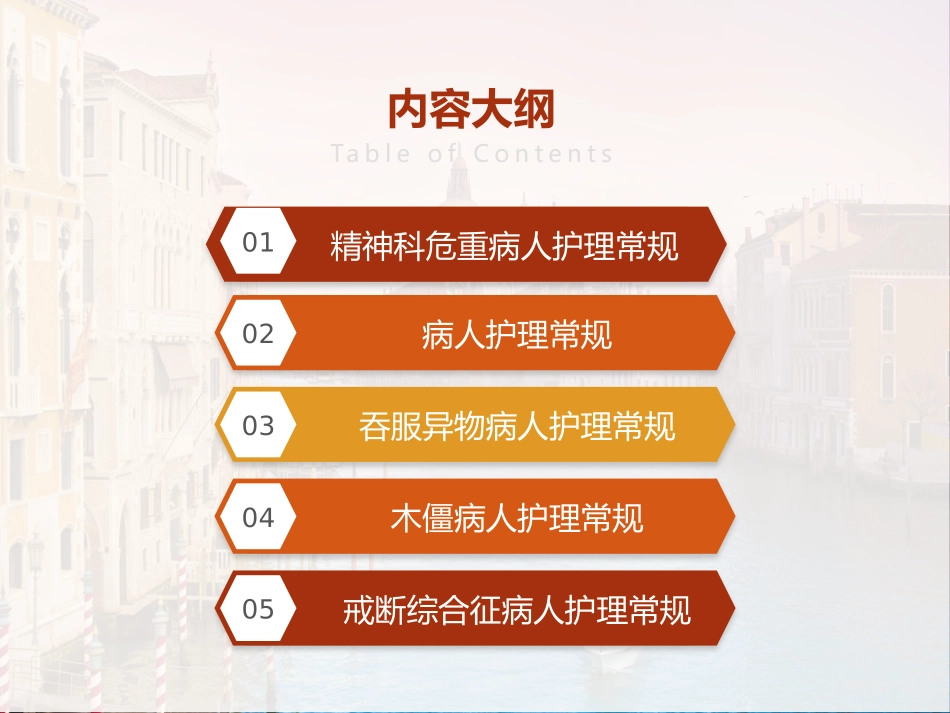 内容大纲
Table of Contents

01 精神科危重病人护理常规

02 病人护理常规

03 吞服异物病人护理常规

04 木僵病人护理常规

05 戒断综合征病人护理常规